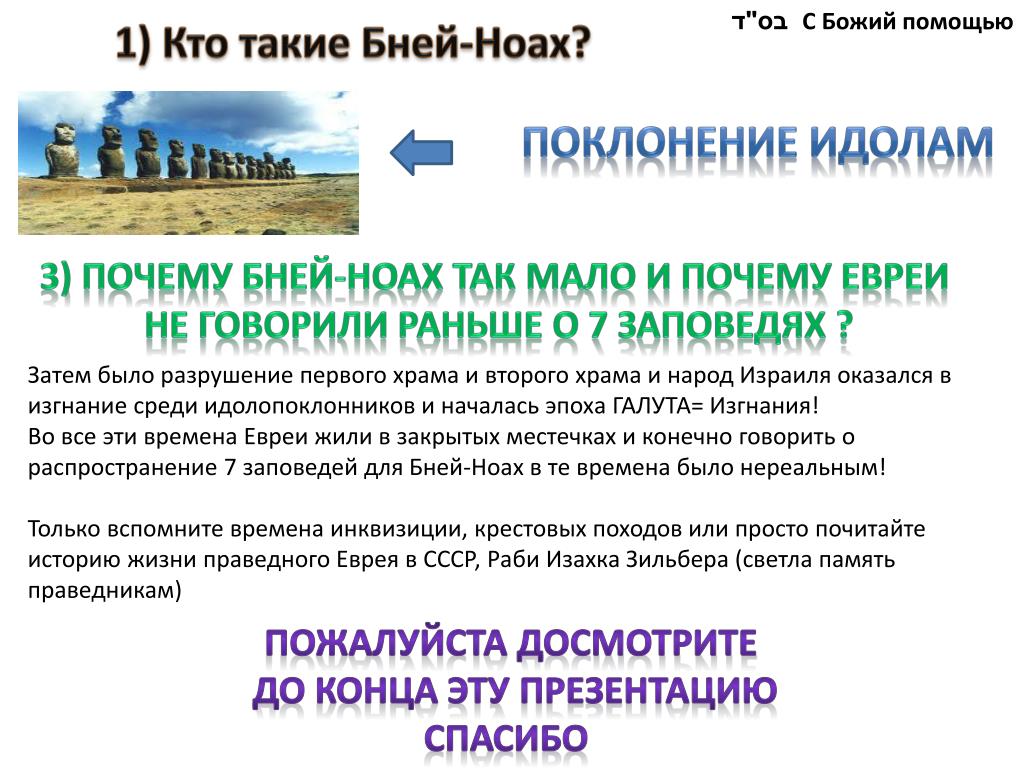 1) Кто такие Бней-Ноах?

בס"ד С Божий помощью

ПОКЛОНЕНИЕ ИДОЛАМ

3) ПОЧЕМУ БНЕЙ-НОАХ ТАК МАЛО И ПОЧЕМУ ЕВРЕИ НЕ ГОВОРИЛИ РАНЬШЕ О 7 ЗАПОВЕДЯХ ?

Затем было разрушение первого храма и второго храма и народ Израиля оказался в изгнание среди идолопоклонников и началась эпоха ГАЛУТА= Изгнания!
Во все эти времена Евреи жили в закрытых местечках и конечно говорить о распространение 7 заповедей для Бней-Ноах в те времена было нереальным!

Только вспомните времена инквизиции, крестовых походов или просто почитайте историю жизни праведного Еврея в СССР, Раби Изахка Зильбера (светла память праведникам)

ПОЖАЛУЙСТА ДОСМОТРИТЕ ДО КОНЦА ЭТУ ПРЕЗЕНТАЦИЮ СПАСИБО